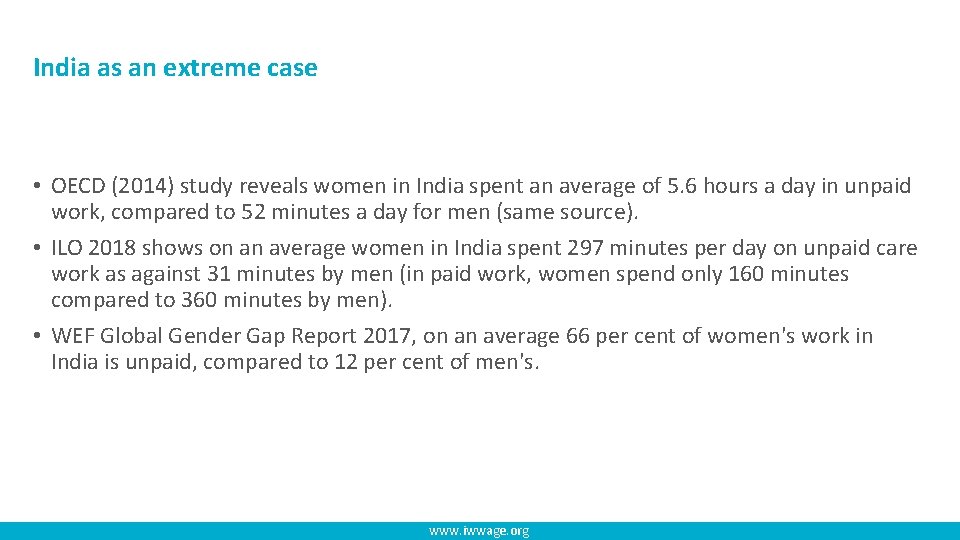 India as an extreme case

• OECD (2014) study reveals women in India spent an average of 5.6 hours a day in unpaid work, compared to 52 minutes a day for men (same source).

• ILO 2018 shows on an average women in India spent 297 minutes per day on unpaid care work as against 31 minutes by men (in paid work, women spend only 160 minutes compared to 360 minutes by men).

• WEF Global Gender Gap Report 2017, on an average 66 per cent of women's work in India is unpaid, compared to 12 per cent of men's.

www.iwwage.org